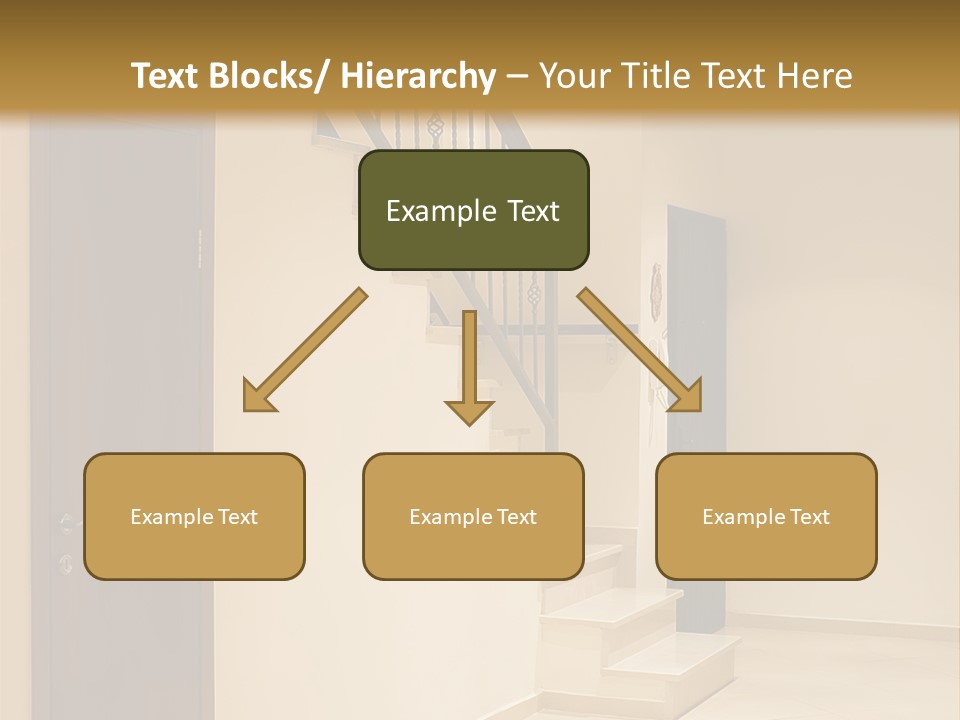 Text Blocks/ Hierarchy – Your Title Text Here

Example Text

Example Text

Example Text

Example Text